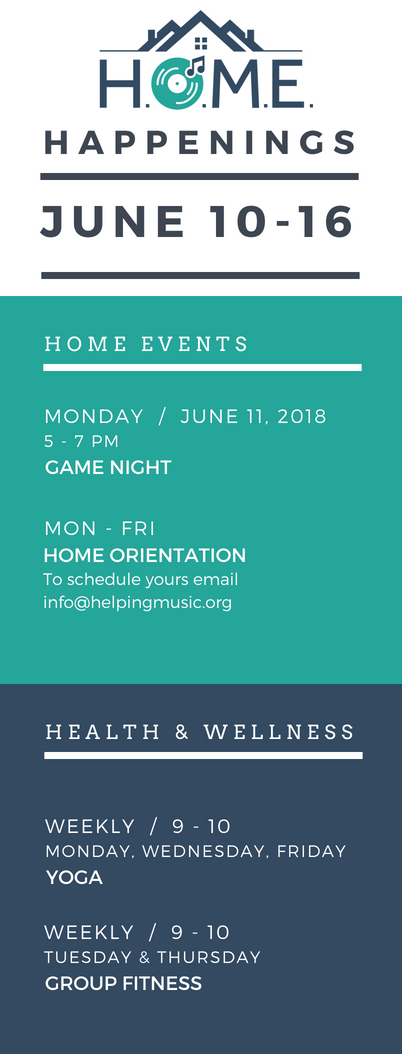 H.O.M.E.

HAPPENINGS

JUNE 10-16

HOME EVENTS

MONDAY / JUNE 11, 2018
5 - 7 PM
GAME NIGHT

MON - FRI
HOME ORIENTATION
To schedule yours email info@helpingmusic.org

HEALTH & WELLNESS

WEEKLY / 9 - 10
MONDAY, WEDNESDAY, FRIDAY
YOGA

WEEKLY / 9 - 10
TUESDAY & THURSDAY
GROUP FITNESS